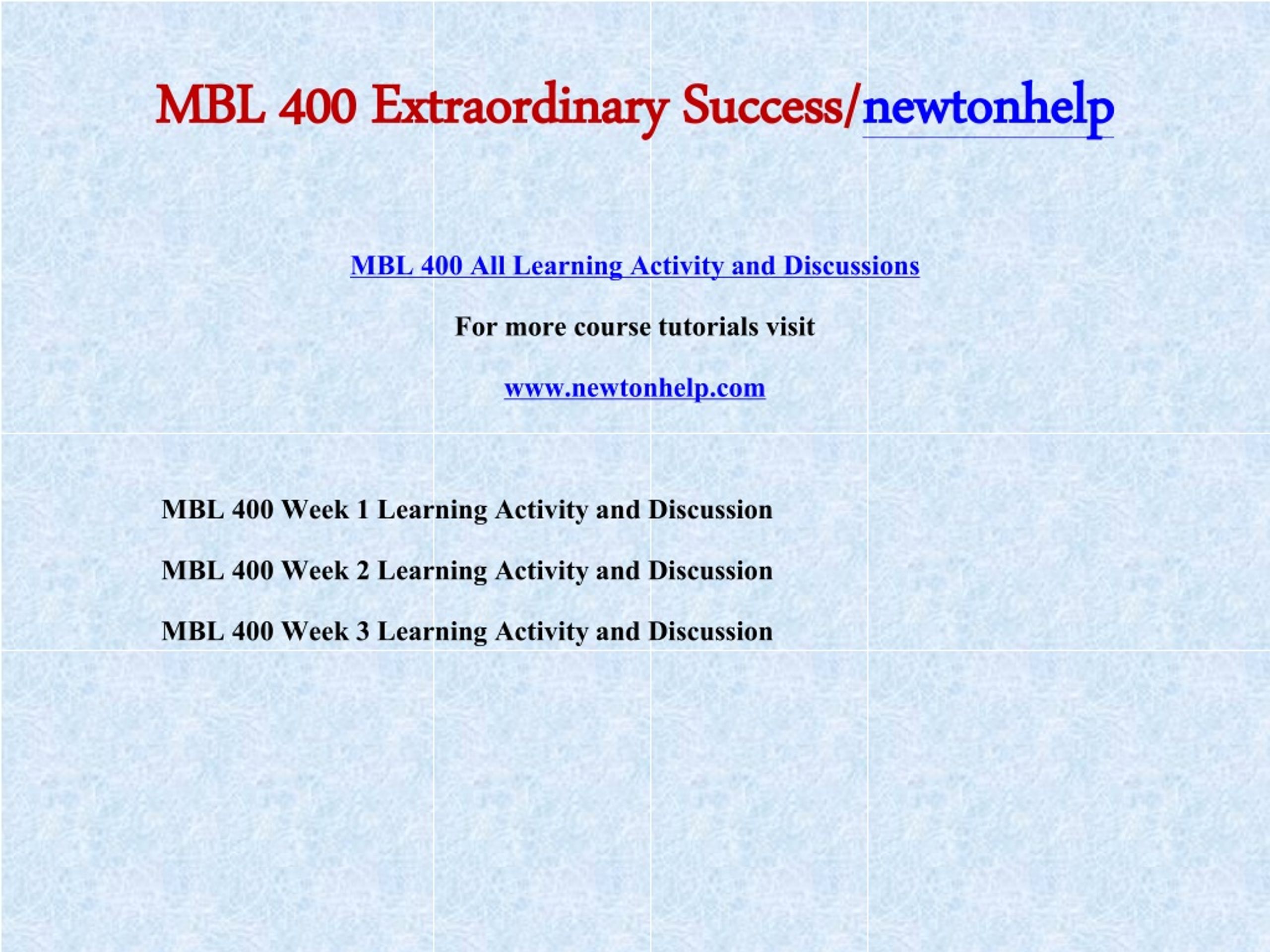 MBL 400 Extraordinary Success/newtonhelp

MBL 400 All Learning Activity and Discussions

For more course tutorials visit

www.newtonhelp.com

MBL 400 Week 1 Learning Activity and Discussion

MBL 400 Week 2 Learning Activity and Discussion

MBL 400 Week 3 Learning Activity and Discussion